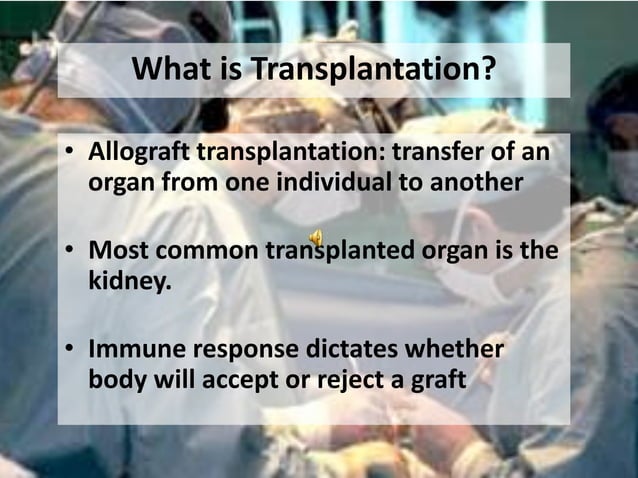 What is Transplantation?

• Allograft transplantation: transfer of an organ from one individual to another

• Most common transplanted organ is the kidney.

• Immune response dictates whether body will accept or reject a graft